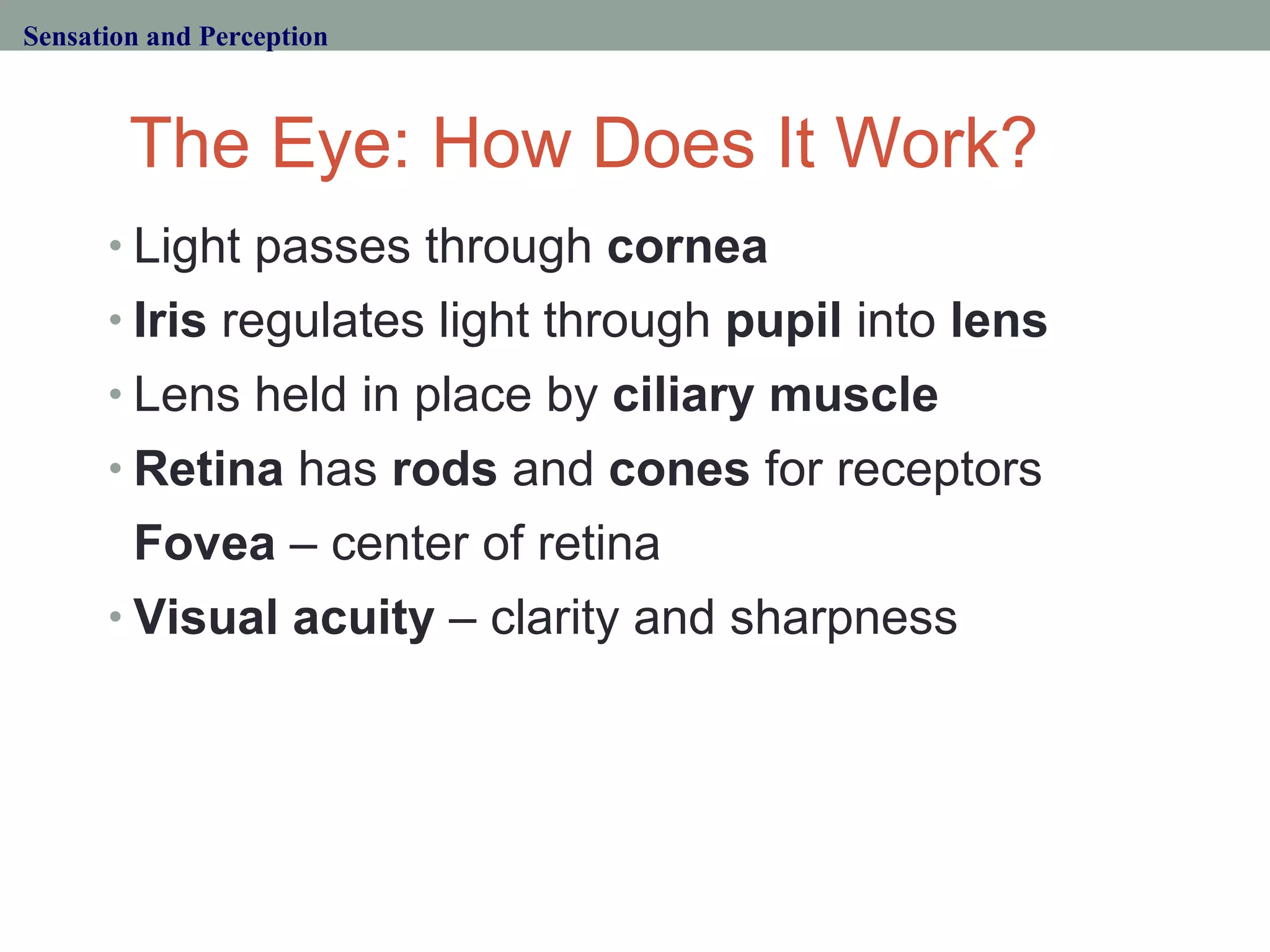 Sensation and Perception

The Eye: How Does It Work?

• Light passes through cornea
• Iris regulates light through pupil into lens
• Lens held in place by ciliary muscle
• Retina has rods and cones for receptors
Fovea – center of retina
• Visual acuity – clarity and sharpness